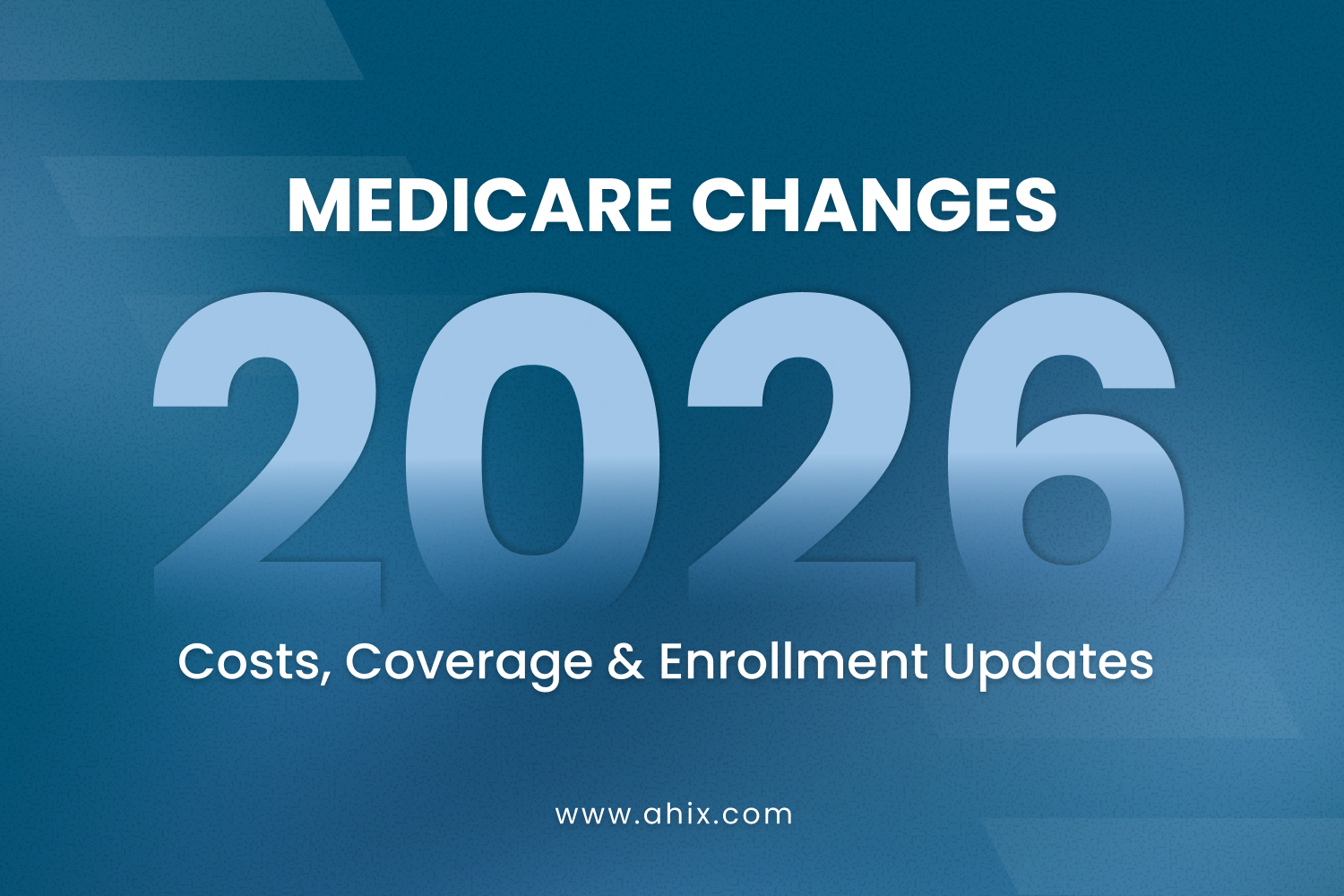 MEDICARE CHANGES

2026

Costs, Coverage & Enrollment Updates

www.ahix.com